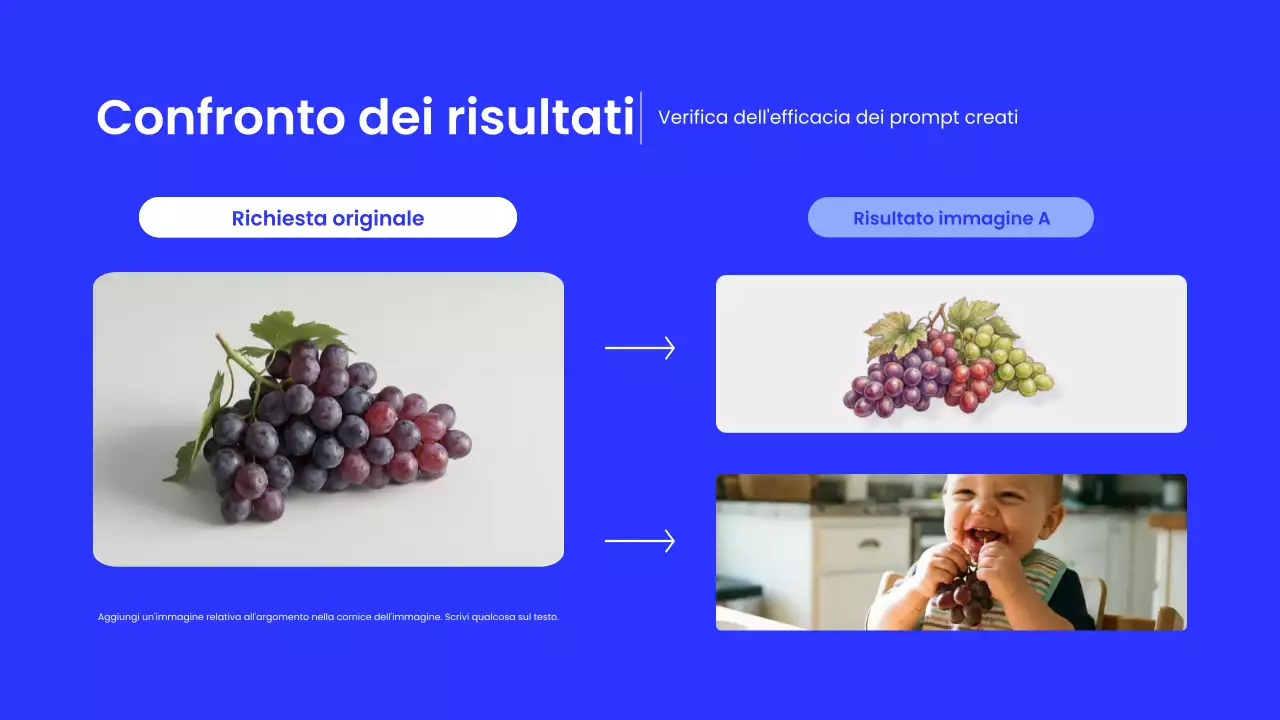 Confronto dei risultati

Verifica dell'efficacia dei prompt creati

Richiesta originale

Risultato immagine A

Aggiungi un'immagine relativa all'argomento nella cornice dell'immagine. Scrivi qualcosa sul testo.